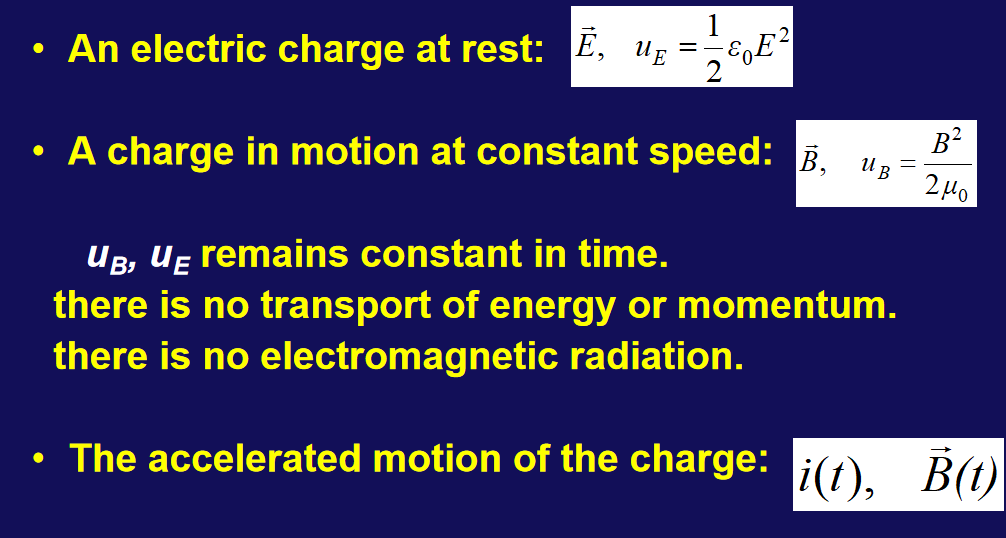 • An electric charge at rest: $\vec{E}, \quad u_E = \frac{1}{2}\varepsilon_0 E^2$

• A charge in motion at constant speed: $\vec{B}, \quad u_B = \frac{B^2}{2\mu_0}$

$u_B$, $u_E$ remains constant in time.
there is no transport of energy or momentum.
there is no electromagnetic radiation.

• The accelerated motion of the charge: $i(t), \quad \vec{B}(t)$